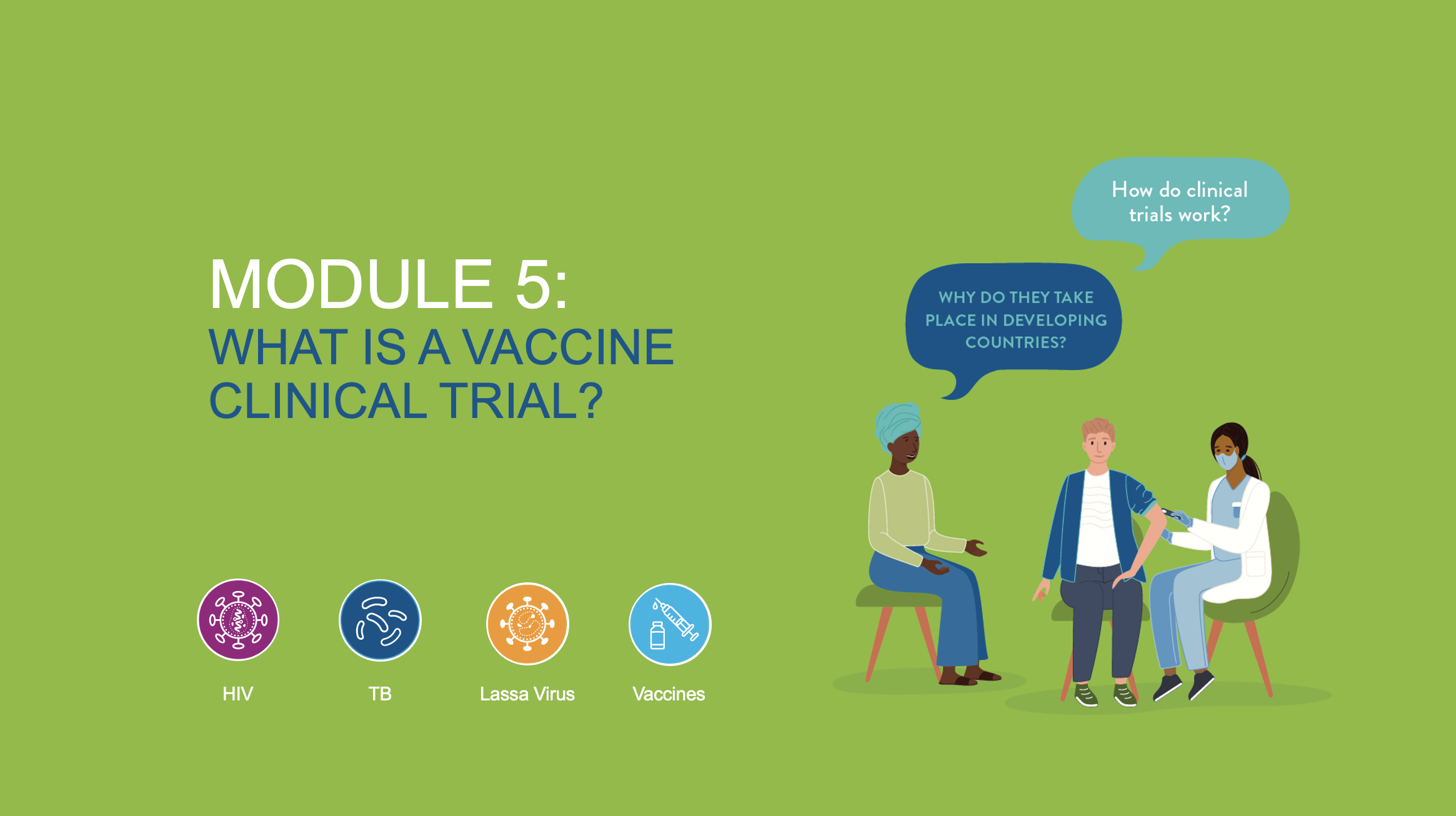 MODULE 5:
WHAT IS A VACCINE CLINICAL TRIAL?

How do clinical trials work?

WHY DO THEY TAKE PLACE IN DEVELOPING COUNTRIES?

HIV

TB

Lassa Virus

Vaccines